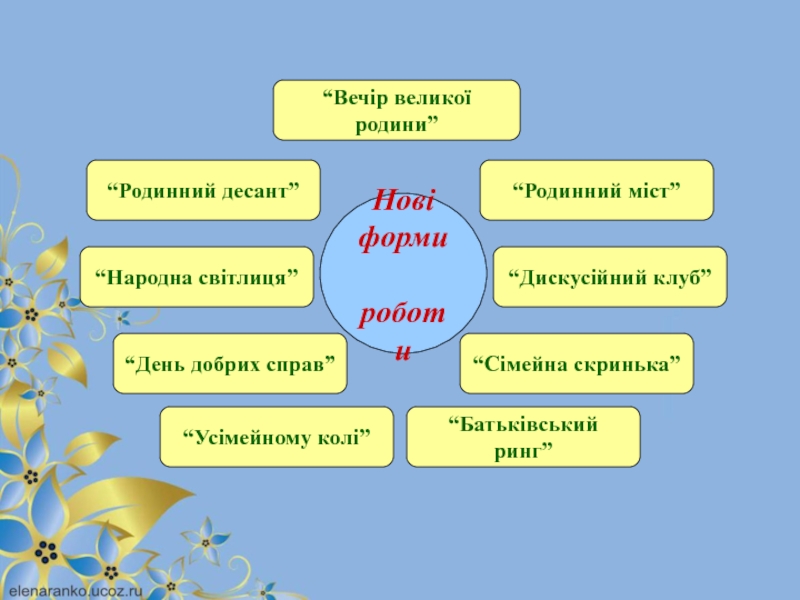 “Вечір великої родини”

“Родинний десант”

“Родинний міст”

Нові форми роботи

“Народна світлиця”

“Дискусійний клуб”

“День добрих справ”

“Сімейна скринька”

“Усімейному колі”

“Батьківський ринг”

elenaranko.ucoz.ru